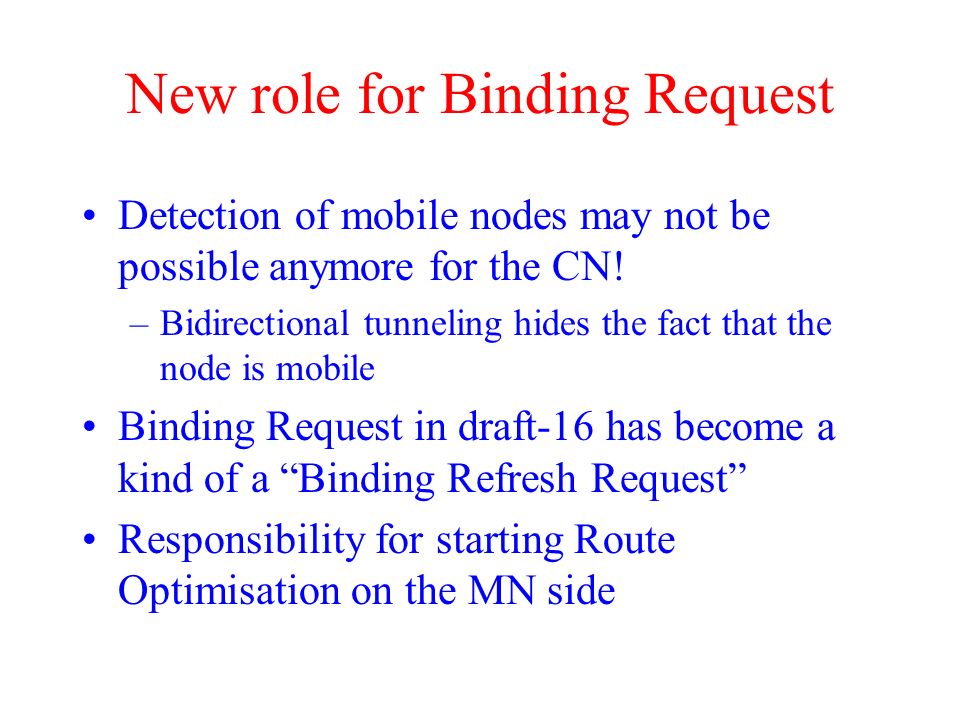 New role for Binding Request

• Detection of mobile nodes may not be possible anymore for the CN!
– Bidirectional tunneling hides the fact that the node is mobile
• Binding Request in draft-16 has become a kind of a “Binding Refresh Request”
• Responsibility for starting Route Optimisation on the MN side